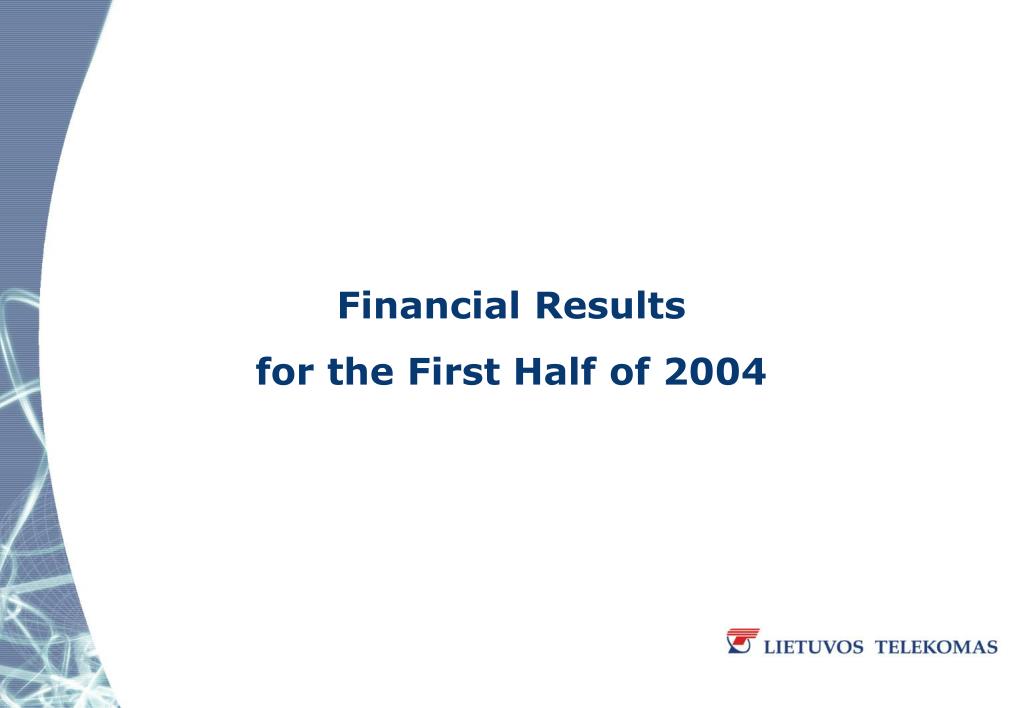 Financial Results

for the First Half of 2004

LIETUVOS TELEKOMAS